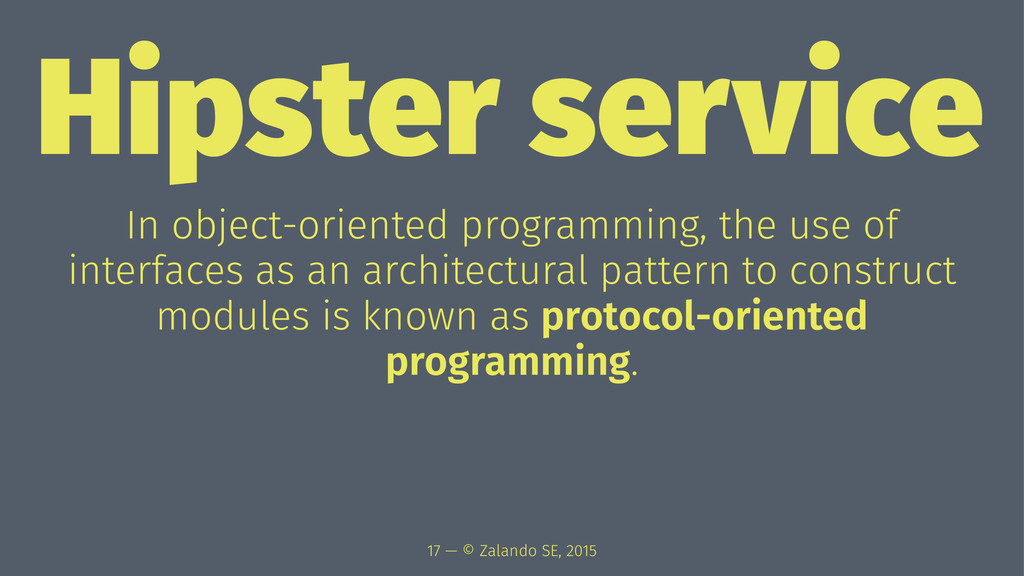 Hipster service

In object-oriented programming, the use of interfaces as an architectural pattern to construct modules is known as protocol-oriented programming.

17 — © Zalando SE, 2015